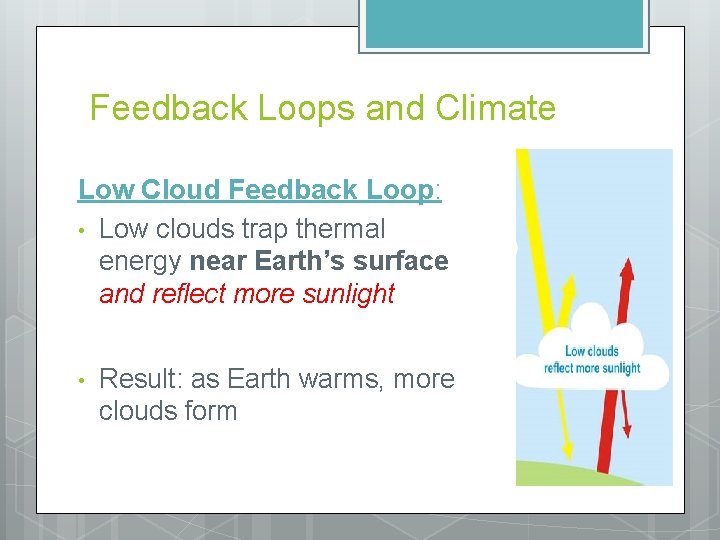 Feedback Loops and Climate

Low Cloud Feedback Loop:

• Low clouds trap thermal energy near Earth's surface and reflect more sunlight

• Result: as Earth warms, more clouds form

Low clouds reflect more sunlight